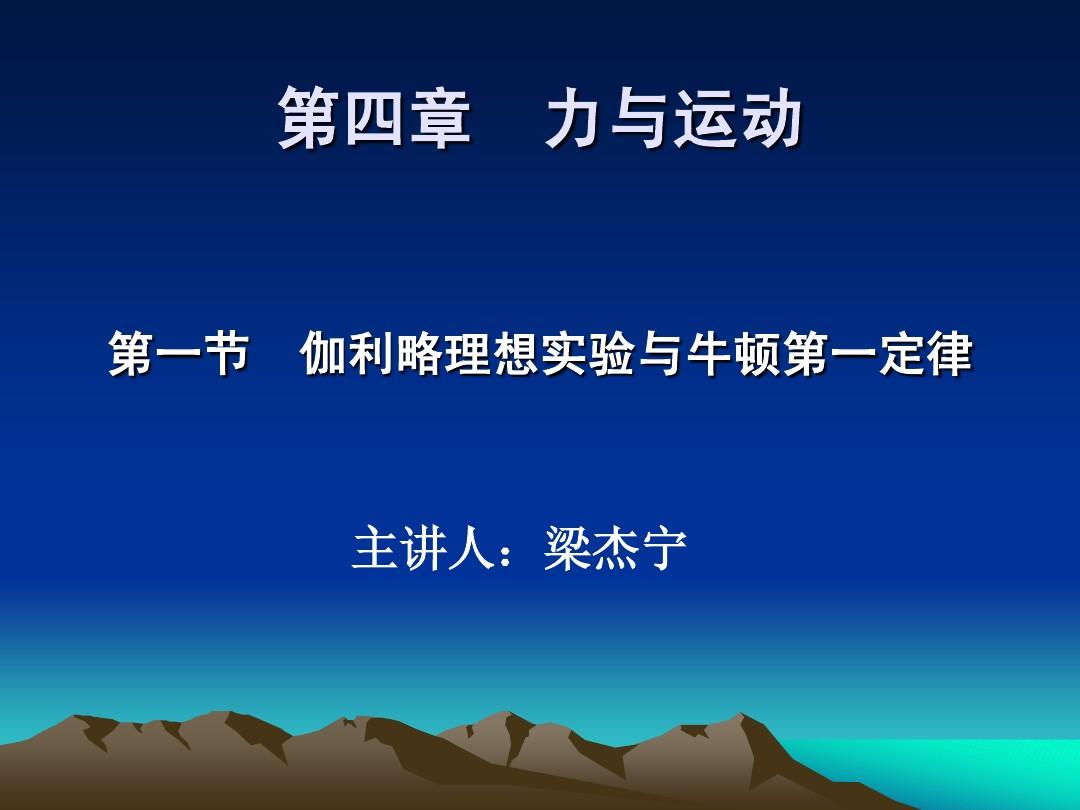 第四章　力与运动

第一节　伽利略理想实验与牛顿第一定律

主讲人：梁杰宁